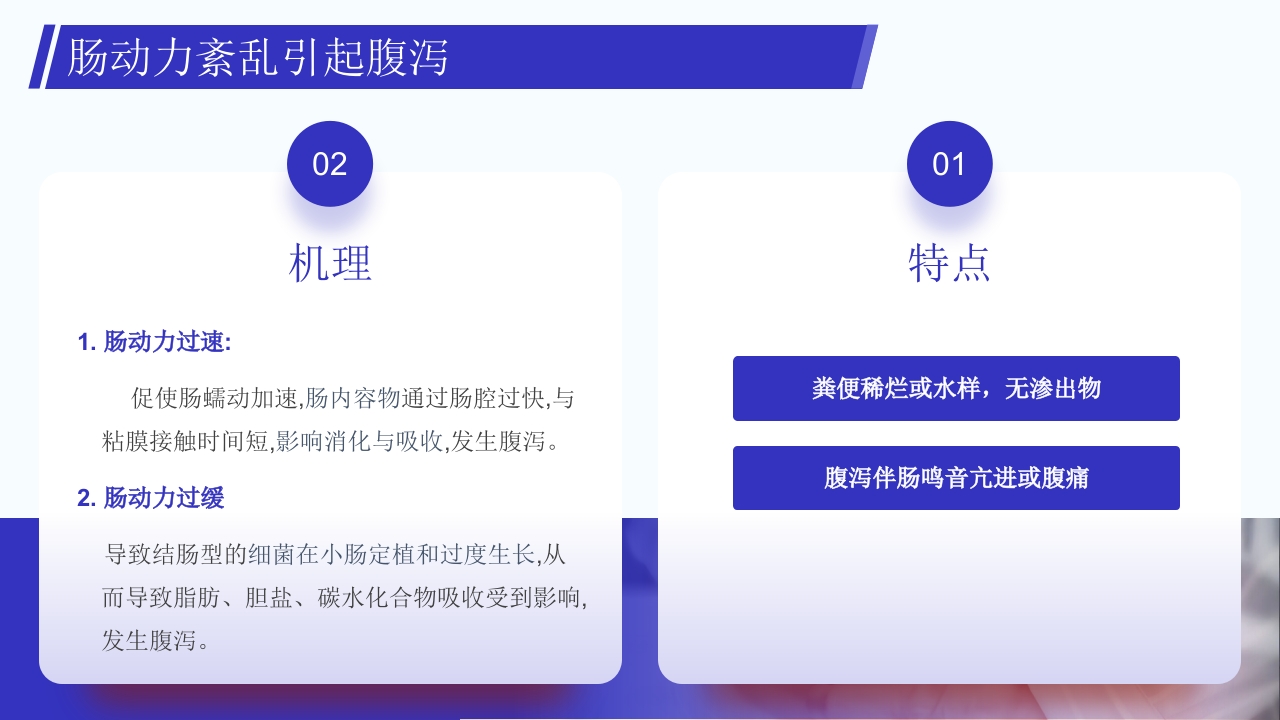 肠动力紊乱引起腹泻

02

机理

1. 肠动力过速:

促使肠蠕动加速,肠内容物通过肠腔过快,与粘膜接触时间短,影响消化与吸收,发生腹泻。

2. 肠动力过缓

导致结肠型的细菌在小肠定植和过度生长,从而导致脂肪、胆盐、碳水化合物吸收受到影响,发生腹泻。

01

特点

粪便稀烂或水样，无渗出物

腹泻伴肠鸣音亢进或腹痛